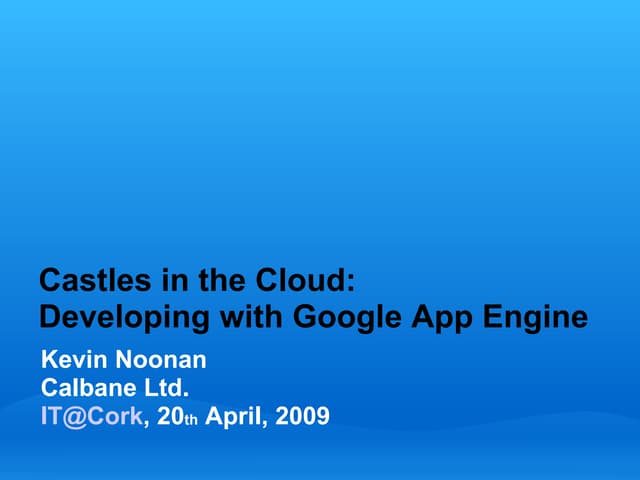 Castles in the Cloud:
Developing with Google App Engine

Kevin Noonan
Calbane Ltd.
IT@Cork, 20th April, 2009